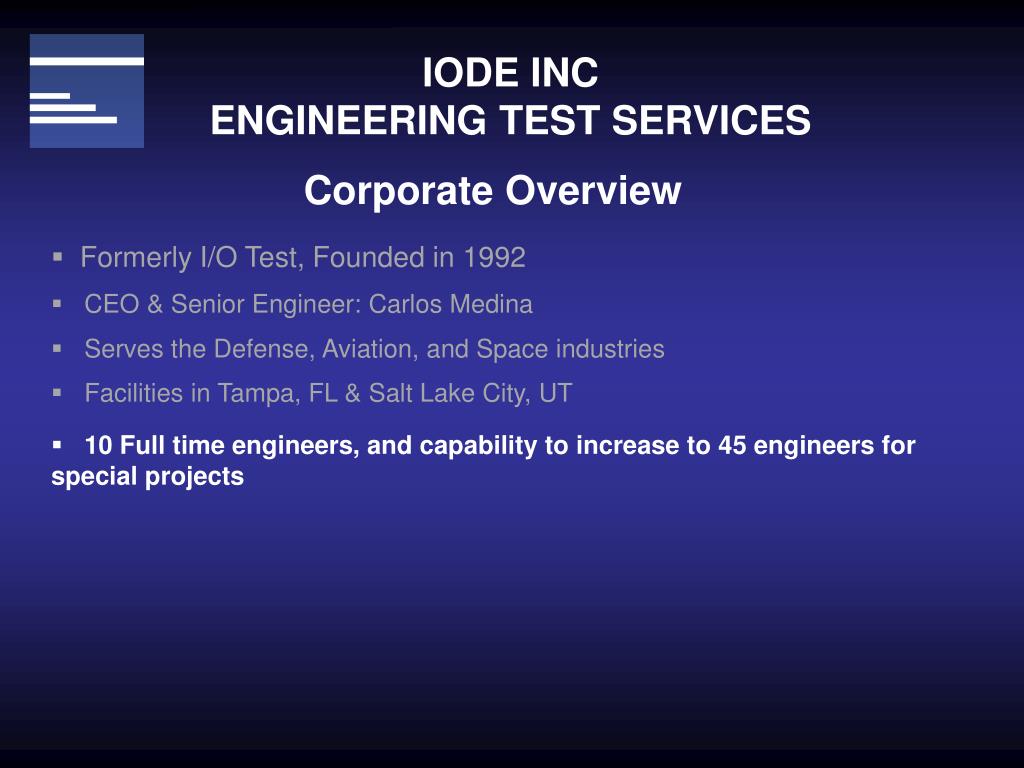 IODE INC
ENGINEERING TEST SERVICES

Corporate Overview

▪ Formerly I/O Test, Founded in 1992

▪ CEO & Senior Engineer: Carlos Medina

▪ Serves the Defense, Aviation, and Space industries

▪ Facilities in Tampa, FL & Salt Lake City, UT

▪ 10 Full time engineers, and capability to increase to 45 engineers for special projects